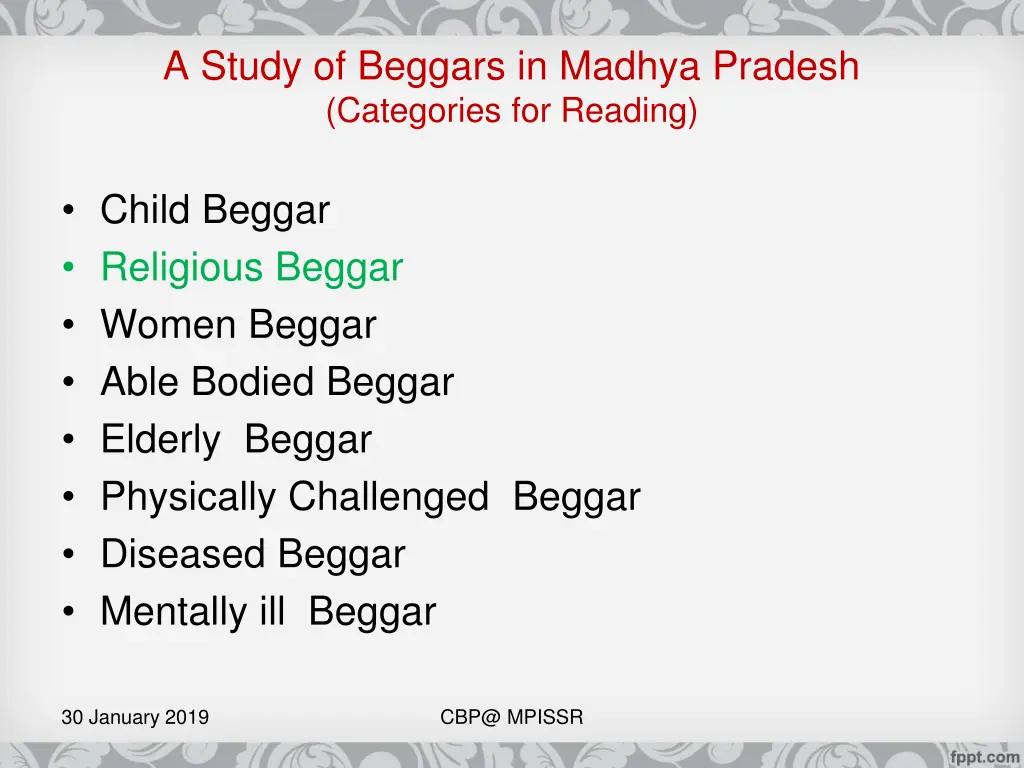 A Study of Beggars in Madhya Pradesh
(Categories for Reading)

• Child Beggar
• Religious Beggar
• Women Beggar
• Able Bodied Beggar
• Elderly Beggar
• Physically Challenged Beggar
• Diseased Beggar
• Mentally ill Beggar

30 January 2019

CBP@ MPISSR

fppt.com